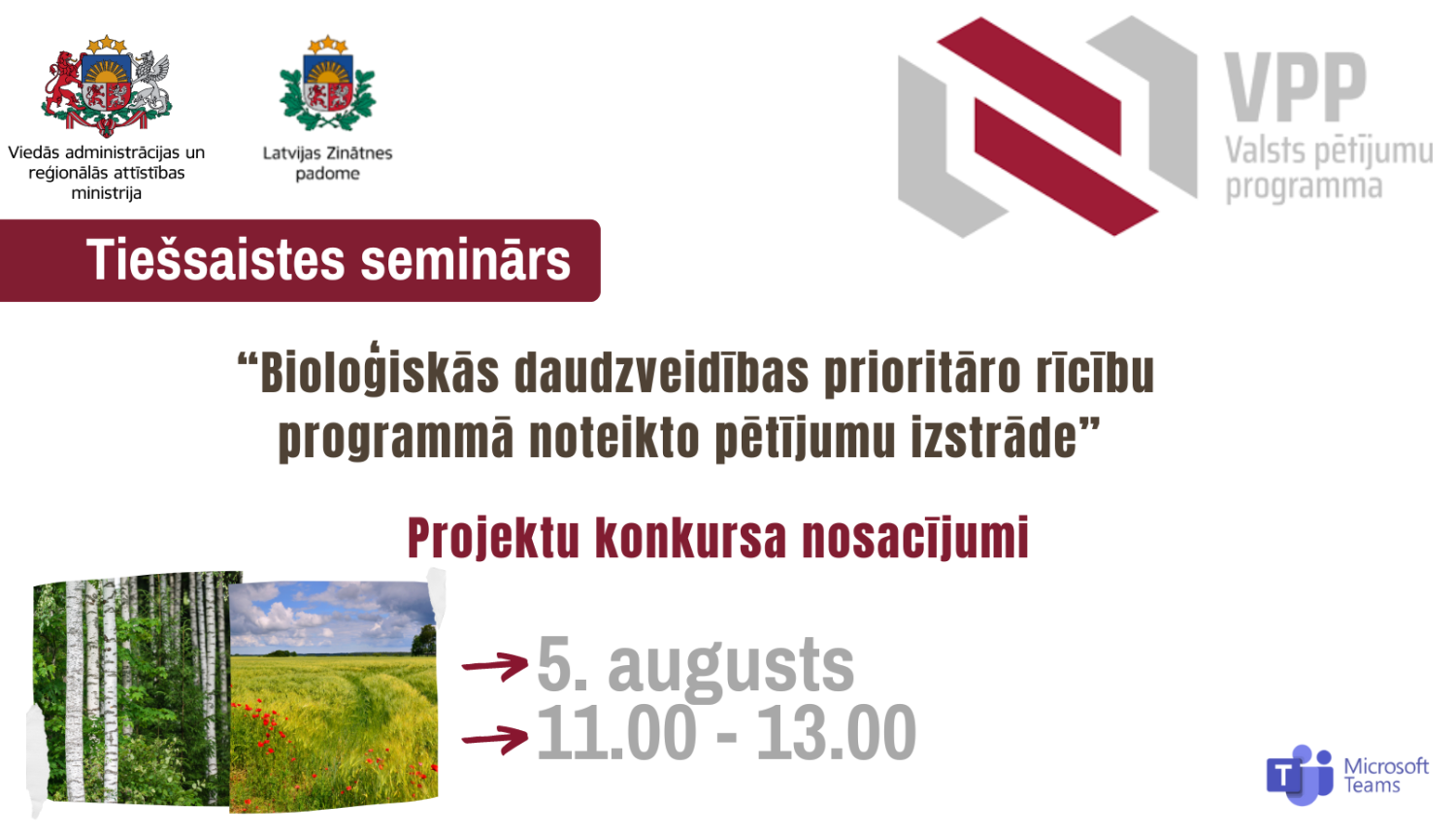 Viedās administrācijas un reģionālās attīstības ministrija

Latvijas Zinātnes padome

VPP
Valsts pētījumu programma

Tiešsaistes seminārs

“Bioloģiskās daudzveidības prioritāro rīcību programmā noteikto pētījumu izstrāde”

Projektu konkursa nosacījumi

5. augusts
11.00 - 13.00

Microsoft Teams